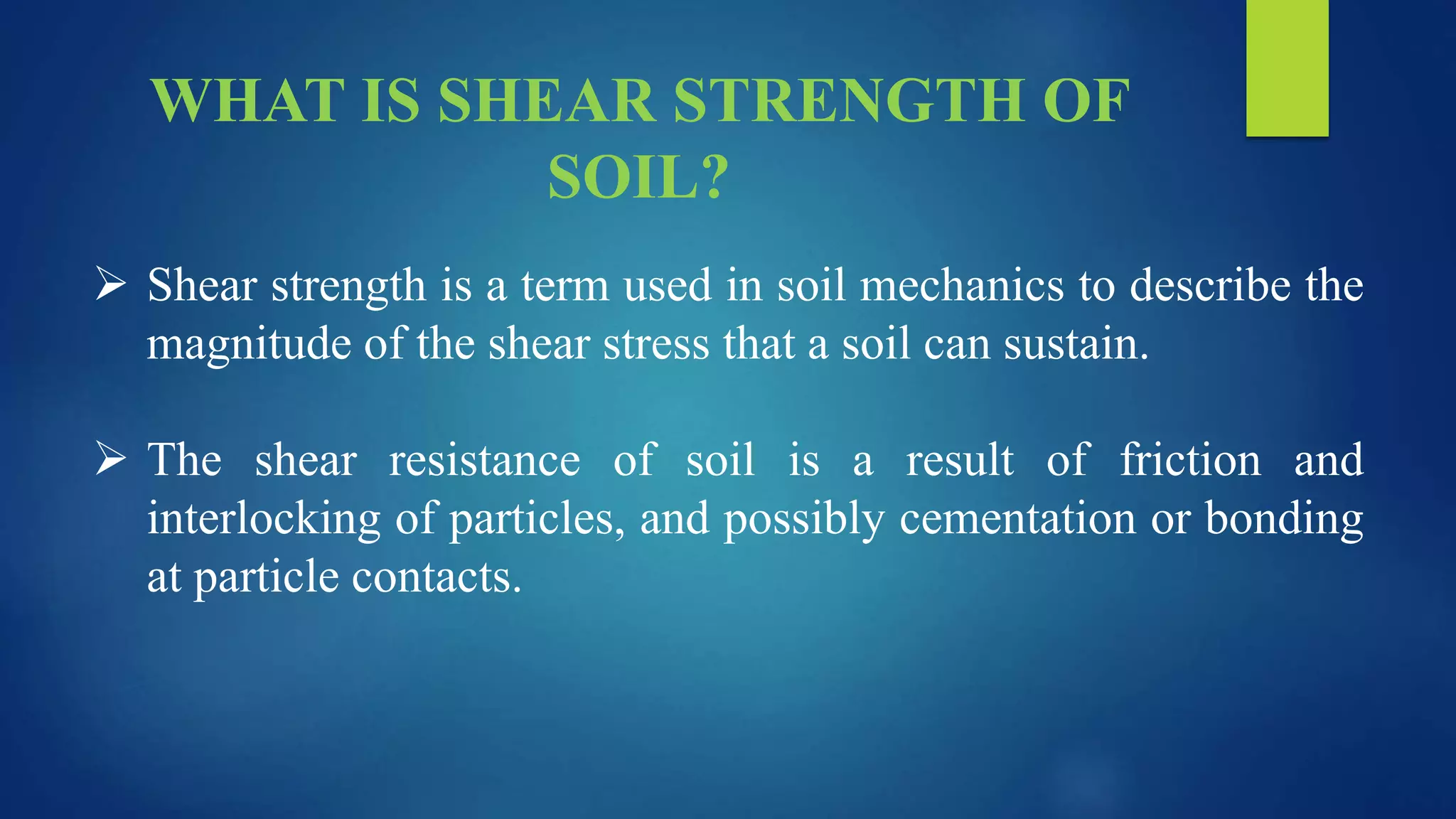 WHAT IS SHEAR STRENGTH OF SOIL?

➢ Shear strength is a term used in soil mechanics to describe the magnitude of the shear stress that a soil can sustain.

➢ The shear resistance of soil is a result of friction and interlocking of particles, and possibly cementation or bonding at particle contacts.